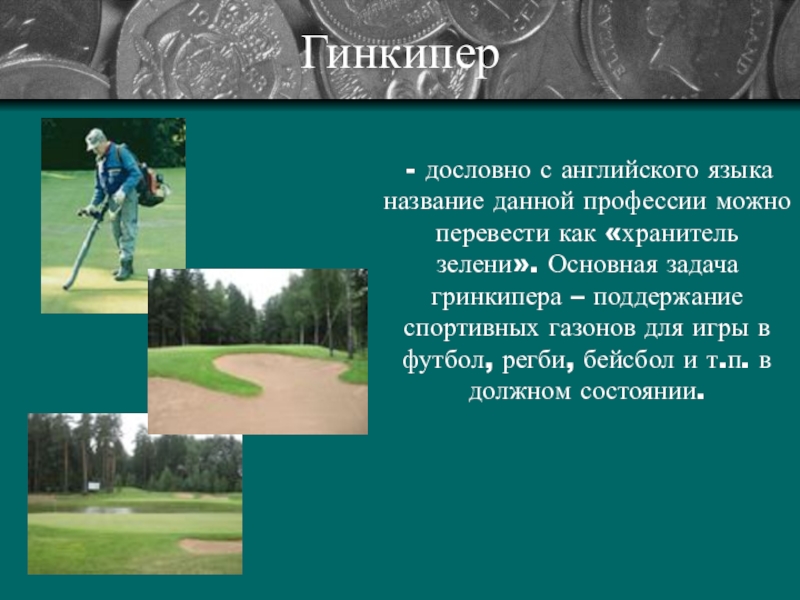 Гинкипер

- дословно с английского языка название данной профессии можно перевести как «хранитель зелени». Основная задача гринкипера – поддержание спортивных газонов для игры в футбол, регби, бейсбол и т.п. в должном состоянии.